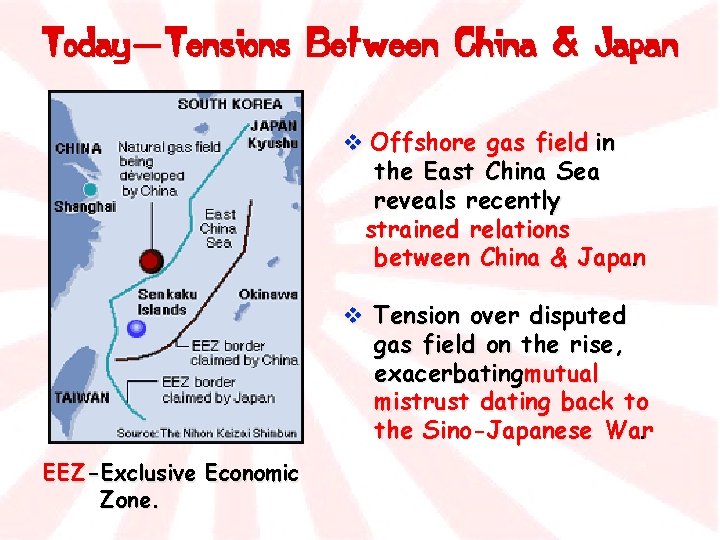 Today—Tensions Between China & Japan

SOUTH KOREA
JAPAN
Kyushu
CHINA
Natural gas field being developed by China
Shanghai
East China Sea
Senkaku Islands
Okinawa
EEZ border claimed by China
EEZ border claimed by Japan
TAIWAN
Source: The Nihon Keizai Shimbun

EEZ-Exclusive Economic Zone.

❖ Offshore gas field in the East China Sea reveals recently strained relations between China & Japan.

❖ Tension over disputed gas field on the rise, exacerbatingmutual mistrust dating back to the Sino-Japanese War.